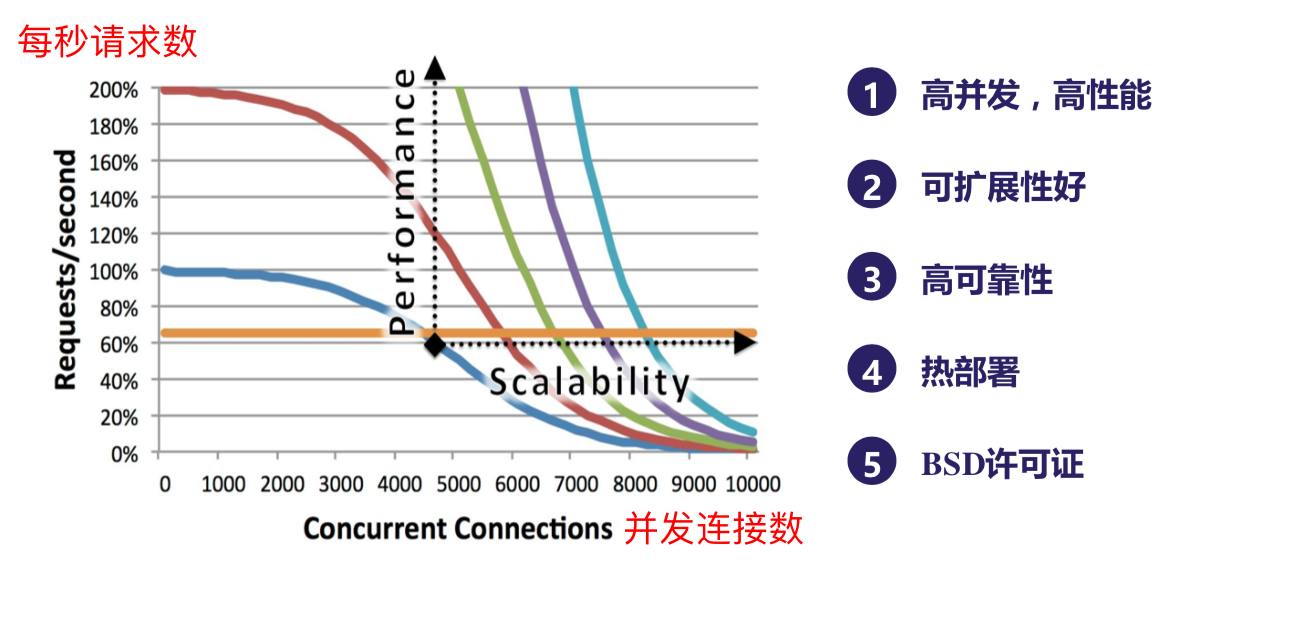 每秒请求数

Requests/second

200%
180%
160%
140%
120%
100%
80%
60%
40%
20%
0%

Performance

Scalability

0 1000 2000 3000 4000 5000 6000 7000 8000 9000 10000

Concurrent Connections 并发连接数

1 高并发，高性能

2 可扩展性好

3 高可靠性

4 热部署

5 BSD许可证